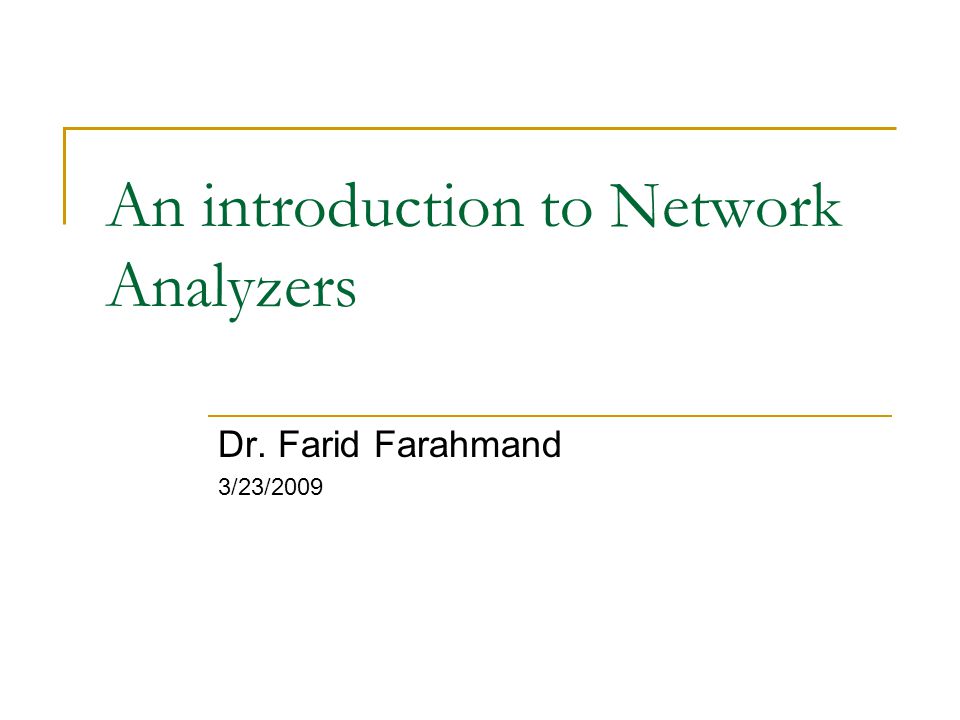 An introduction to Network Analyzers

Dr. Farid Farahmand

3/23/2009